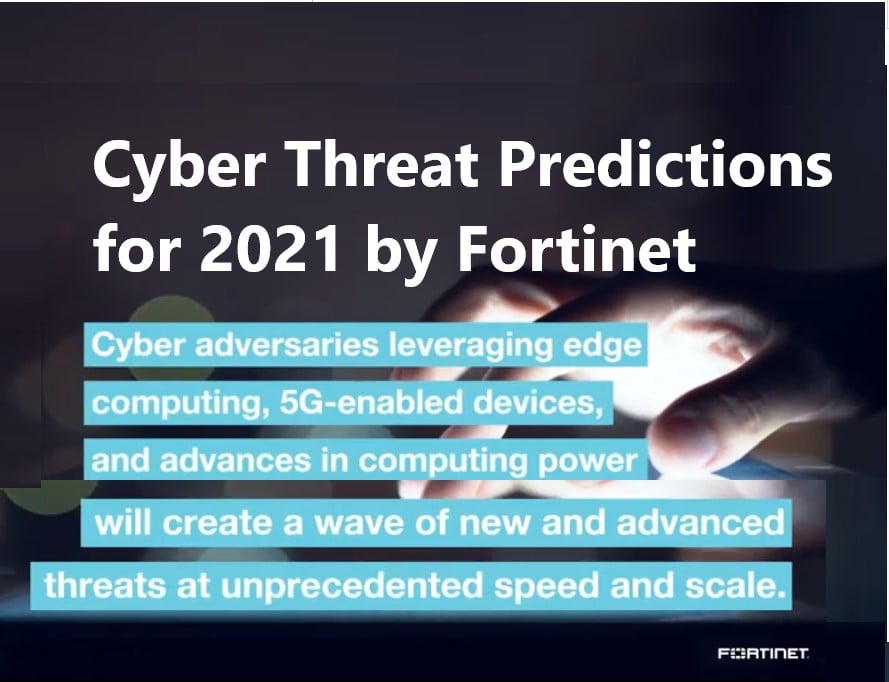 Cyber Threat Predictions for 2021 by Fortinet

Cyber adversaries leveraging edge computing, 5G-enabled devices, and advances in computing power will create a wave of new and advanced threats at unprecedented speed and scale.

FORTINET